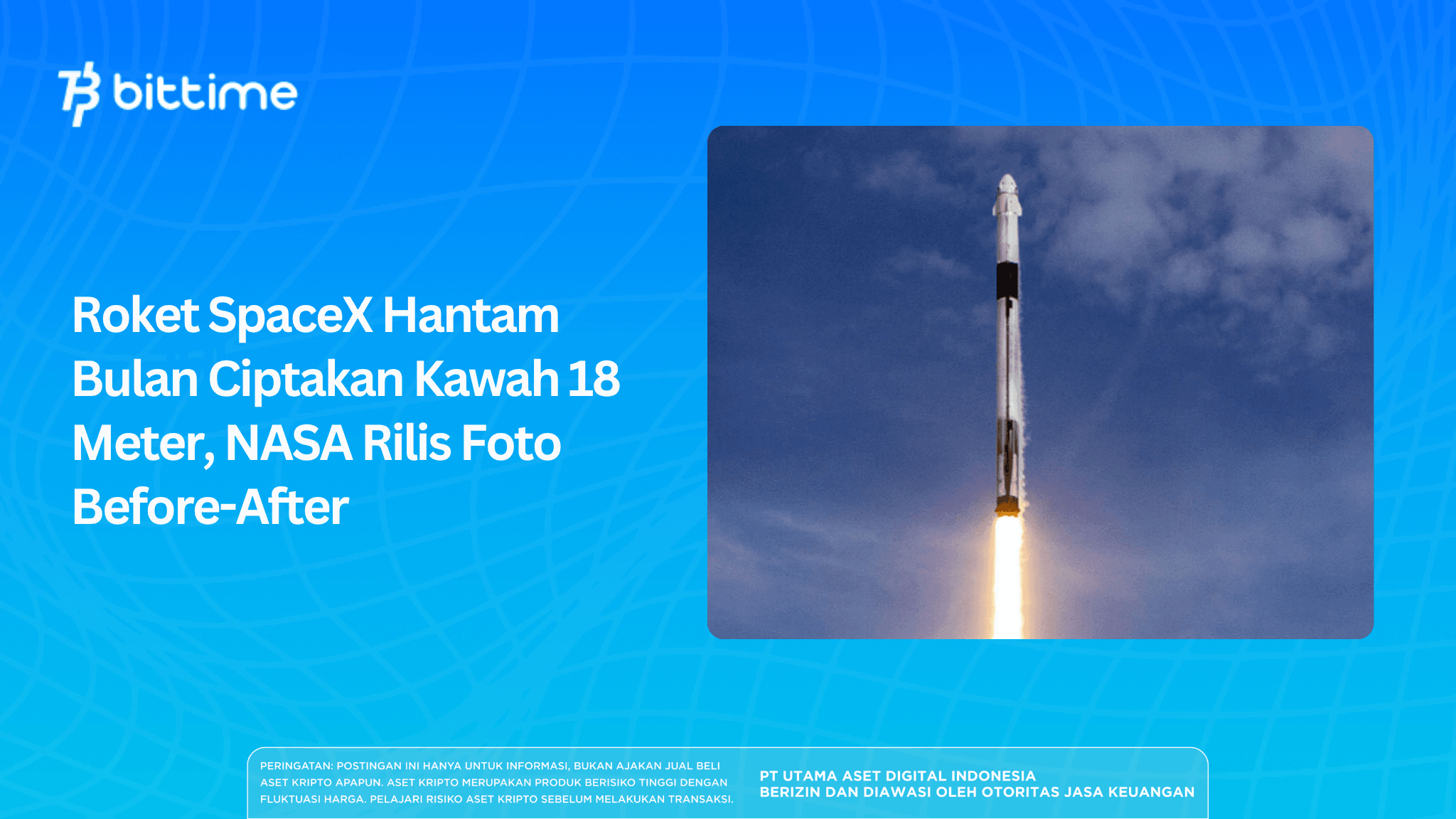 bittime

Roket SpaceX Hantam Bulan Ciptakan Kawah 18 Meter, NASA Rilis Foto Before-After

PERINGATAN: POSTINGAN INI HANYA UNTUK INFORMASI, BUKAN AJAKAN JUAL BELI ASET KRIPTO APAPUN. ASET KRIPTO MERUPAKAN PRODUK BERISIKO TINGGI DENGAN FLUKTUASI HARGA. PELAJARI RISIKO ASET KRIPTO SEBELUM MELAKUKAN TRANSAKSI.

PT UTAMA ASET DIGITAL INDONESIA
BERIZIN DAN DIAWASI OLEH OTORITAS JASA KEUANGAN